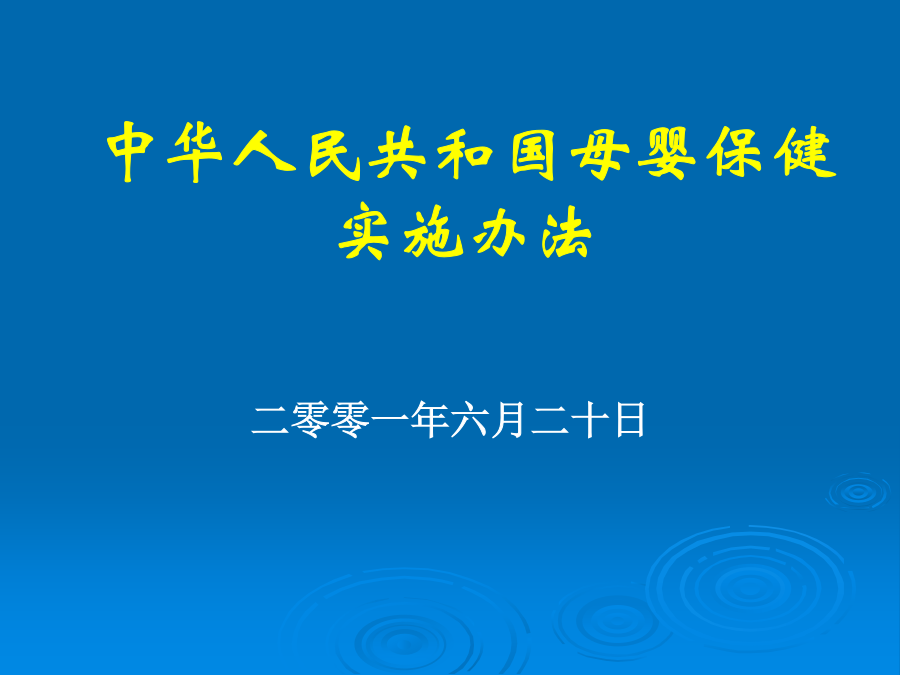 中华人民共和国母婴保健实施办法

二零零一年六月二十日